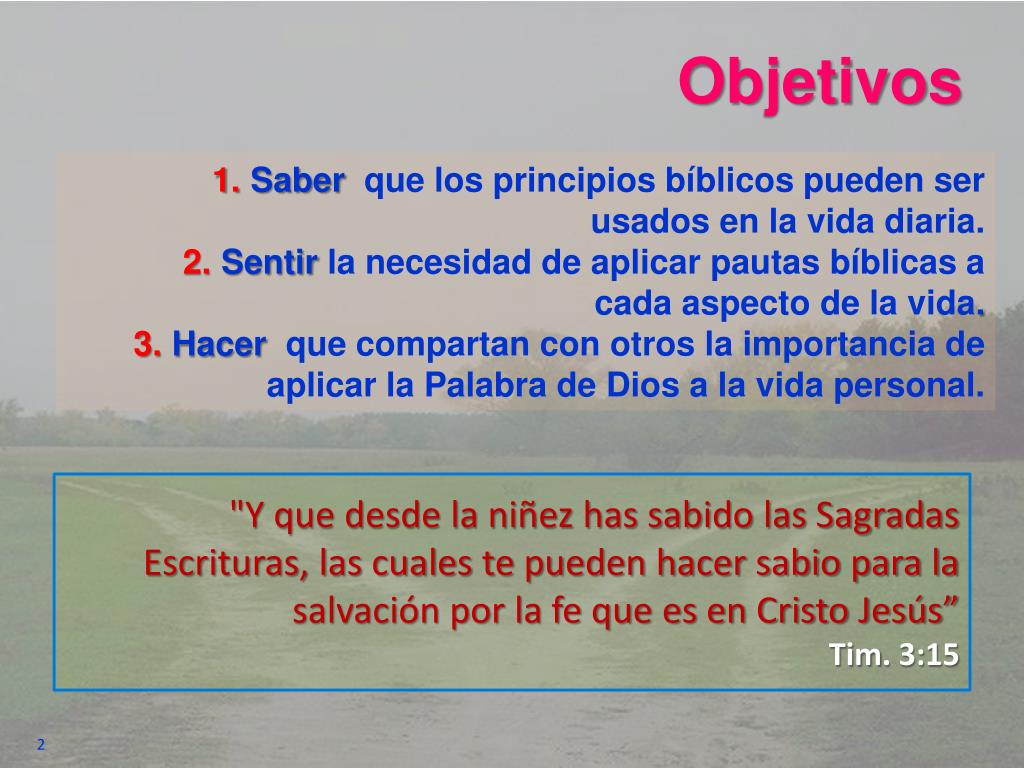 Objetivos

1. Saber que los principios bíblicos pueden ser usados en la vida diaria.
2. Sentir la necesidad de aplicar pautas bíblicas a cada aspecto de la vida.
3. Hacer que compartan con otros la importancia de aplicar la Palabra de Dios a la vida personal.

"Y que desde la niñez has sabido las Sagradas Escrituras, las cuales te pueden hacer sabio para la salvación por la fe que es en Cristo Jesús”
Tim. 3:15

2